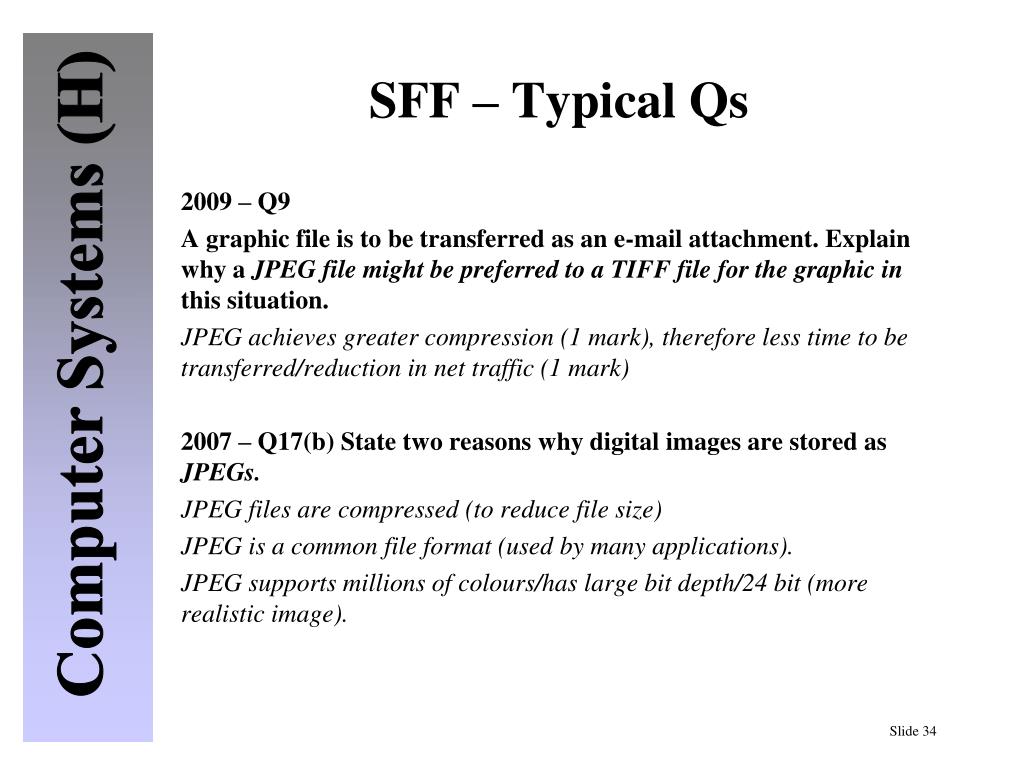 Computer Systems (H)

SFF – Typical Qs

2009 – Q9

A graphic file is to be transferred as an e-mail attachment. Explain why a JPEG file might be preferred to a TIFF file for the graphic in this situation.

JPEG achieves greater compression (1 mark), therefore less time to be transferred/reduction in net traffic (1 mark)

2007 – Q17(b) State two reasons why digital images are stored as JPEGs.

JPEG files are compressed (to reduce file size)

JPEG is a common file format (used by many applications).

JPEG supports millions of colours/has large bit depth/24 bit (more realistic image).

Slide 34